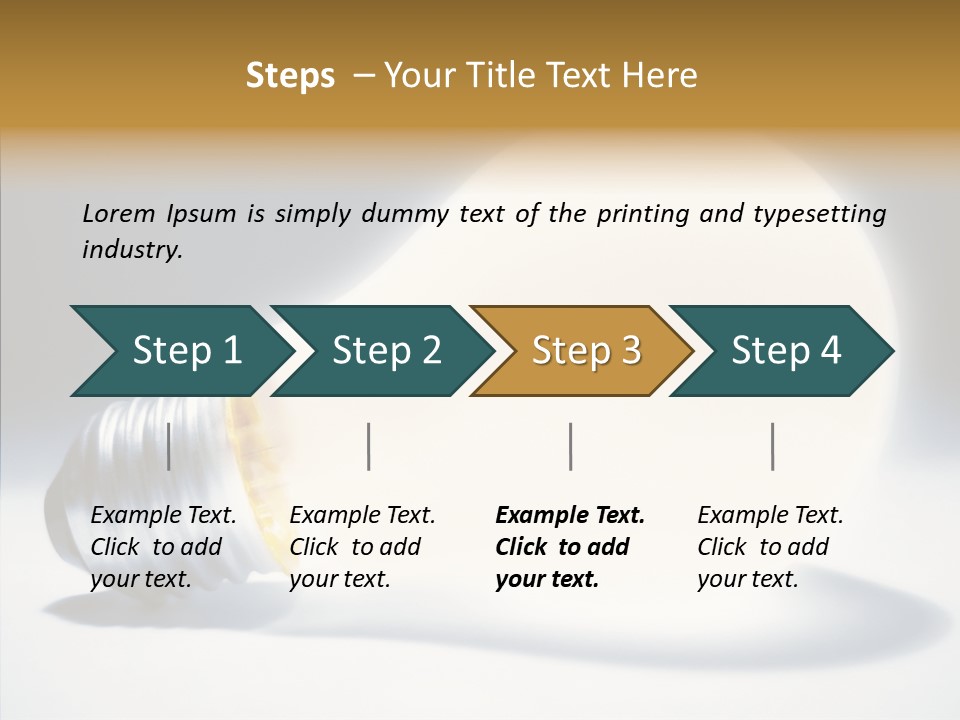 Steps – Your Title Text Here

Lorem Ipsum is simply dummy text of the printing and typesetting industry.

Step 1

Step 2

Step 3

Step 4

Example Text. Click to add your text.

Example Text. Click to add your text.

Example Text. Click to add your text.

Example Text. Click to add your text.